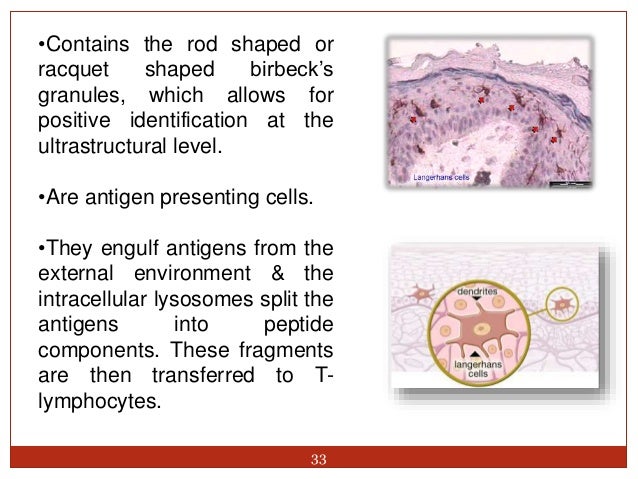 •Contains the rod shaped or racquet shaped birbeck's granules, which allows for positive identification at the ultrastructural level.

•Are antigen presenting cells.

•They engulf antigens from the external environment & the intracellular lysosomes split the antigens into peptide components. These fragments are then transferred to T-lymphocytes.

Langerhans cells

dendrites

langerhans cells

33